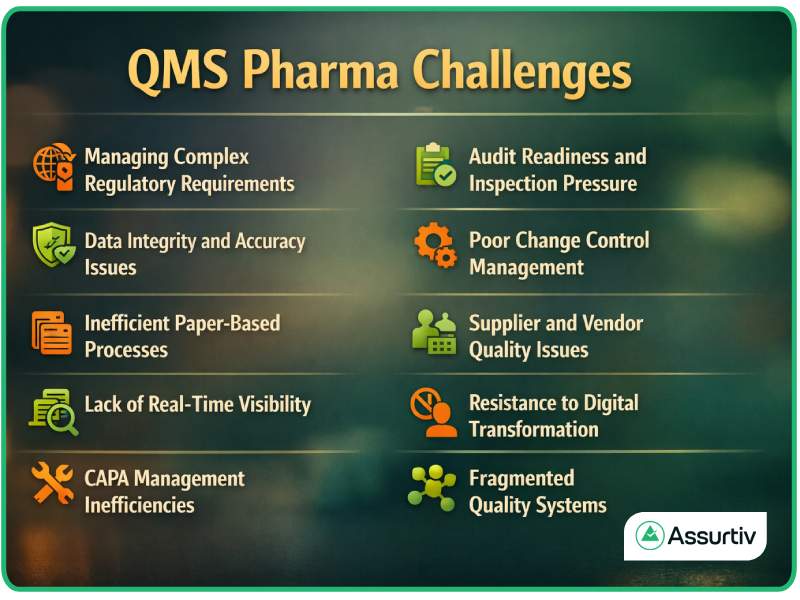 QMS Pharma Challenges

Managing Complex Regulatory Requirements

Data Integrity and Accuracy Issues

Inefficient Paper-Based Processes

Lack of Real-Time Visibility

CAPA Management Inefficiencies

Audit Readiness and Inspection Pressure

Poor Change Control Management

Supplier and Vendor Quality Issues

Resistance to Digital Transformation

Fragmented Quality Systems

Assurtiv